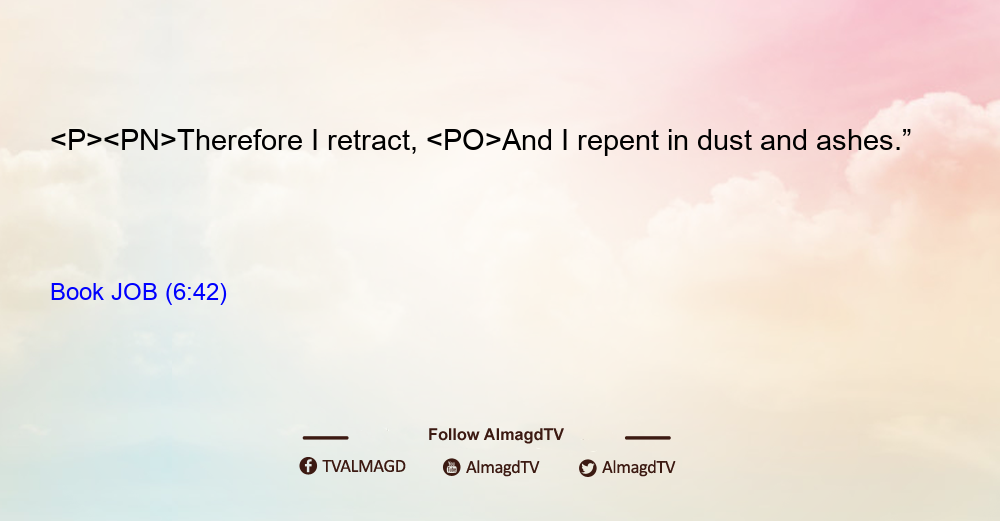 <P><PN>Therefore I retract, <PO>And I repent in dust and ashes.”

Book JOB (6:42)

Follow AlmagdTV

TVALMAGD AlmagdTV AlmagdTV